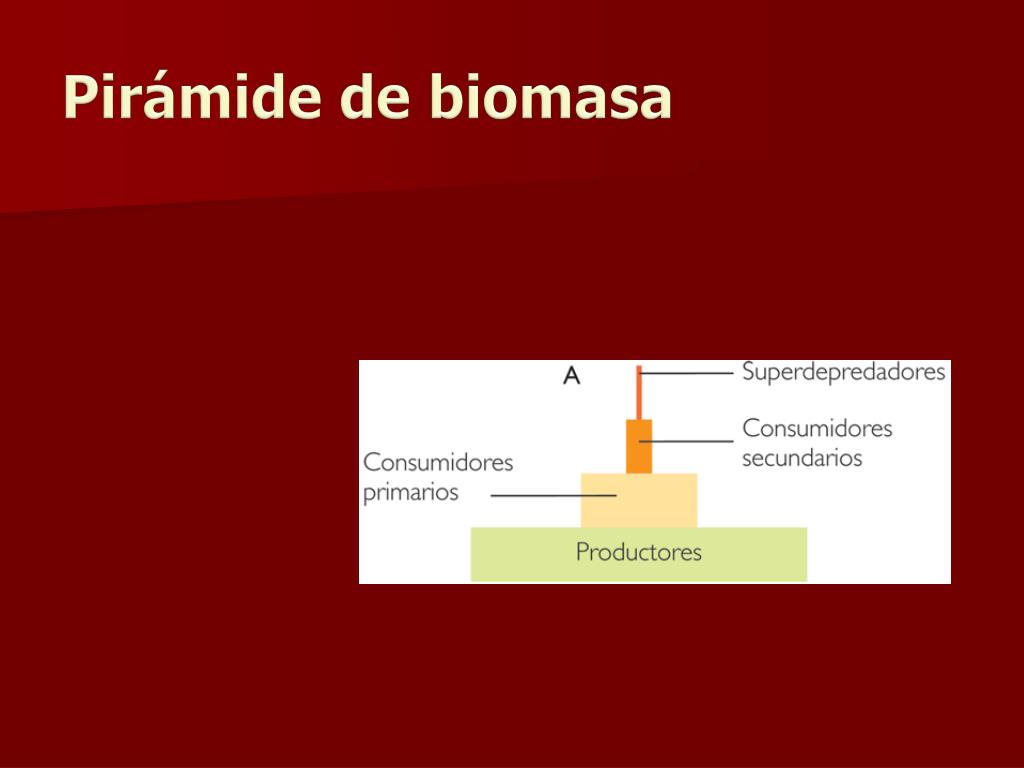 Pirámide de biomasa

A

Superdepredadores

Consumidores secundarios

Consumidores primarios

Productores